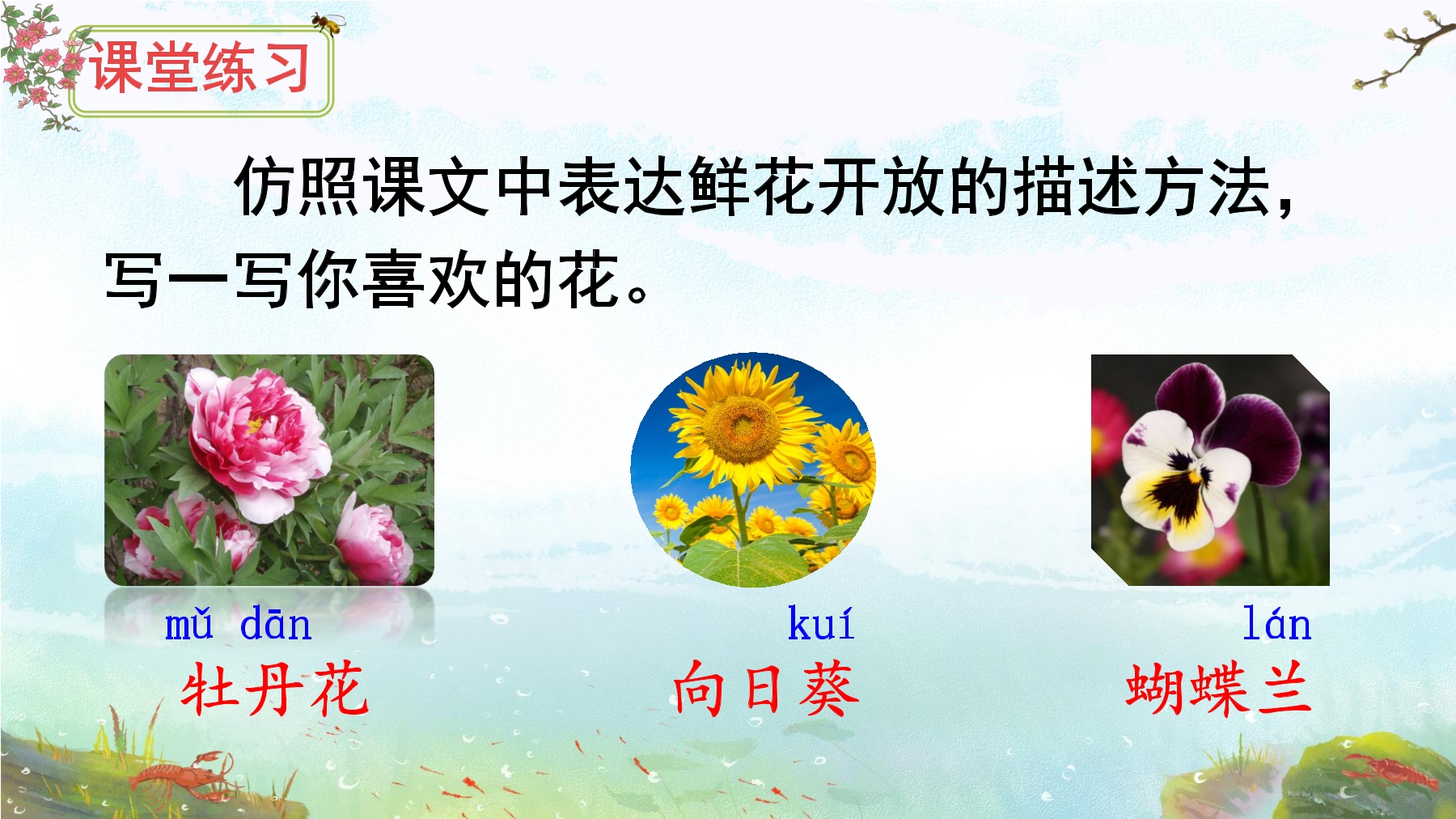 课堂练习

仿照课文中表达鲜花开放的描述方法，写一写你喜欢的花。

mǔ dān
牡丹花

kuí
向日葵

lán
蝴蝶兰